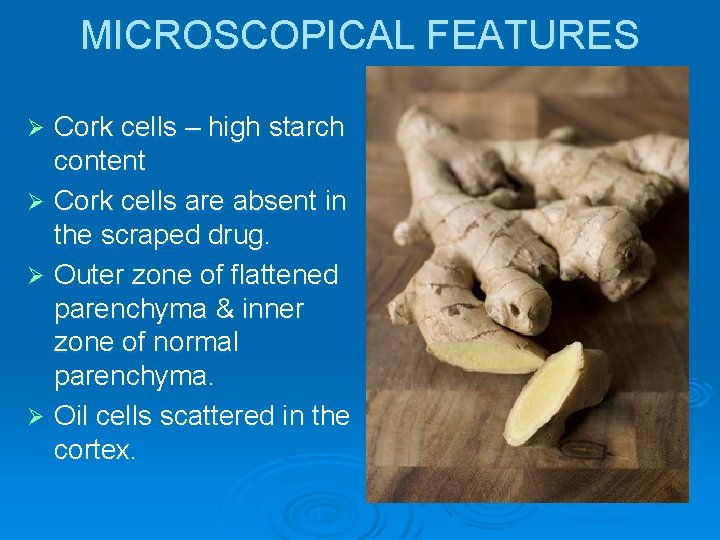 MICROSCOPICAL FEATURES

➢ Cork cells – high starch content

➢ Cork cells are absent in the scraped drug.

➢ Outer zone of flattened parenchyma & inner zone of normal parenchyma.

➢ Oil cells scattered in the cortex.